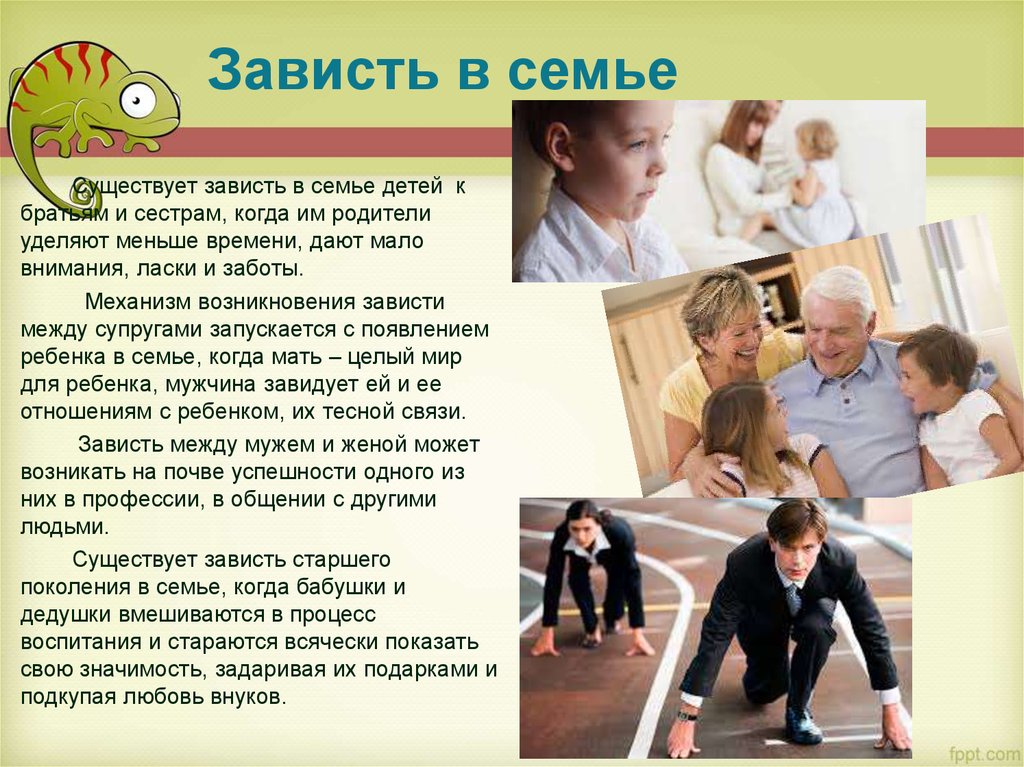 Зависть в семье

Существует зависть в семье детей к братьям и сестрам, когда им родители уделяют меньше времени, дают мало внимания, ласки и заботы.

Механизм возникновения зависти между супругами запускается с появлением ребенка в семье, когда мать – целый мир для ребенка, мужчина завидует ей и ее отношениям с ребенком, их тесной связи.

Зависть между мужем и женой может возникать на почве успешности одного из них в профессии, в общении с другими людьми.

Существует зависть старшего поколения в семье, когда бабушки и дедушки вмешиваются в процесс воспитания и стараются всячески показать свою значимость, задаривая их подарками и подкупая любовь внуков.

fppt.com